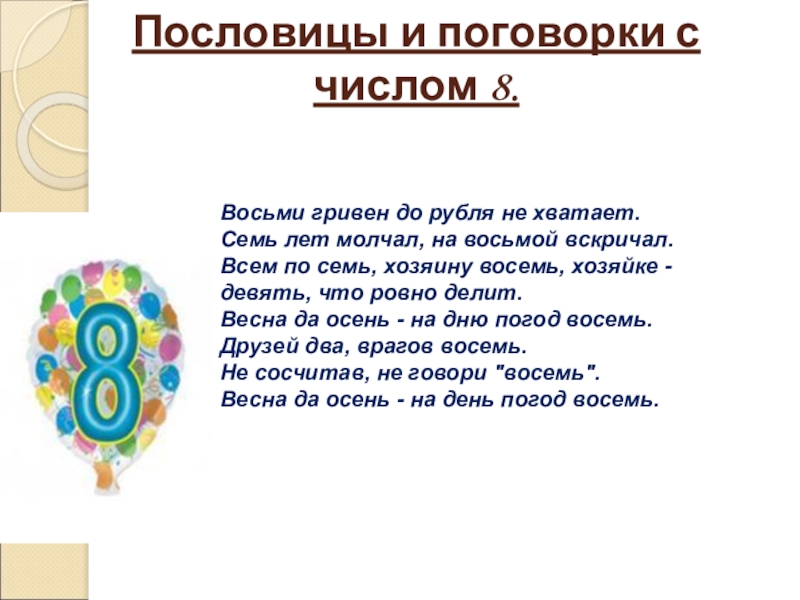 Пословицы и поговорки с числом 8.

Восьми гривен до рубля не хватает.
Семь лет молчал, на восьмой вскричал.
Всем по семь, хозяину восемь, хозяйке - девять, что ровно делит.
Весна да осень - на дню погод восемь.
Друзей два, врагов восемь.
Не сосчитав, не говори "восемь".
Весна да осень - на день погод восемь.

8